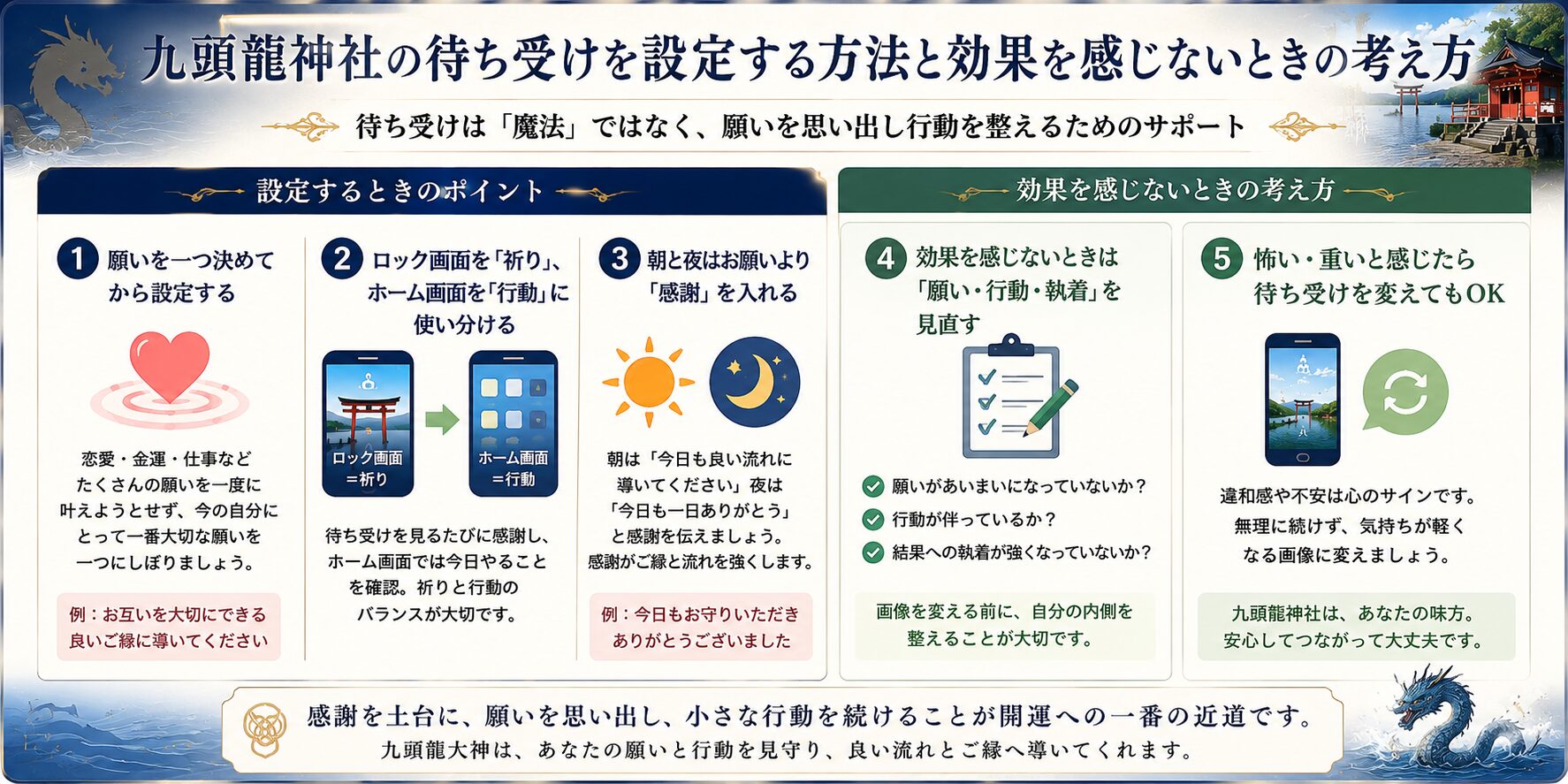 九頭龍神社の待ち受けを設定する方法と効果を感じないときの考え方

待ち受けは「魔法」ではなく、願いを思い出し行動を整えるためのサポート

設定するときのポイント

1 願いを一つ決めてから設定する

恋愛・金運・仕事などたくさんの願いを一度に叶えようとせず、今の自分にとって一番大切な願いを一つにしぼりましょう。

例：お互いを大切にできる良いご縁に導いてください

2 ロック画面を「祈り」、ホーム画面を「行動」に使い分ける

ロック画面＝祈り

ホーム画面＝行動

待ち受けを見るたびに感謝し、ホーム画面では今日やることを確認。祈りと行動のバランスが大切です。

3 朝と夜はお願いより「感謝」を入れる

朝は「今日も良い流れに導いてください」夜は「今日も一日ありがとう」と感謝を伝えましょう。感謝がご縁と流れを強くします。

例：今日もお守りいただきありがとうございました

効果を感じないときの考え方

4 効果を感じないときは「願い・行動・執着」を見直す

願いがあいまいになっていないか？
行動が伴っているか？
結果への執着が強くなっていないか？

画像を変える前に、自分の内側を整えることが大切です。

5 怖い・重いと感じたら待ち受けを変えてもOK

違和感や不安は心のサインです。無理に続けず、気持ちが軽くなる画像に変えましょう。

九頭龍神社は、あなたの味方。安心してつながって大丈夫です。

感謝を土台に、願いを思い出し、小さな行動を続けることが開運への一番の近道です。
九頭龍大神は、あなたの願いと行動を見守り、良い流れとご縁へ導いてくれます。